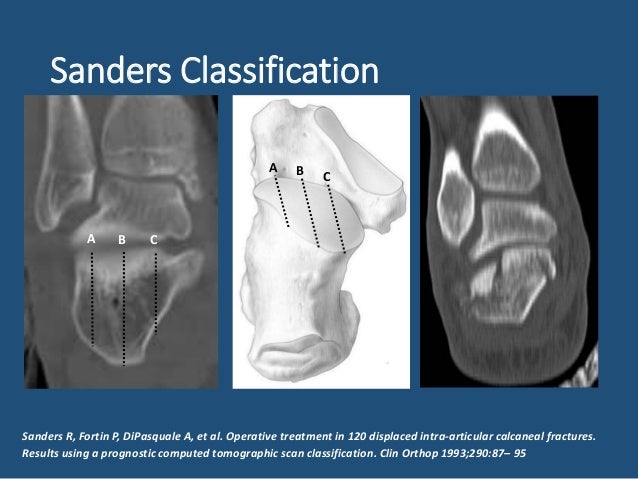 Sanders Classification

A B C

A B C

Sanders R, Fortin P, DiPasquale A, et al. Operative treatment in 120 displaced intra-articular calcaneal fractures. Results using a prognostic computed tomographic scan classification. Clin Orthop 1993;290:87– 95